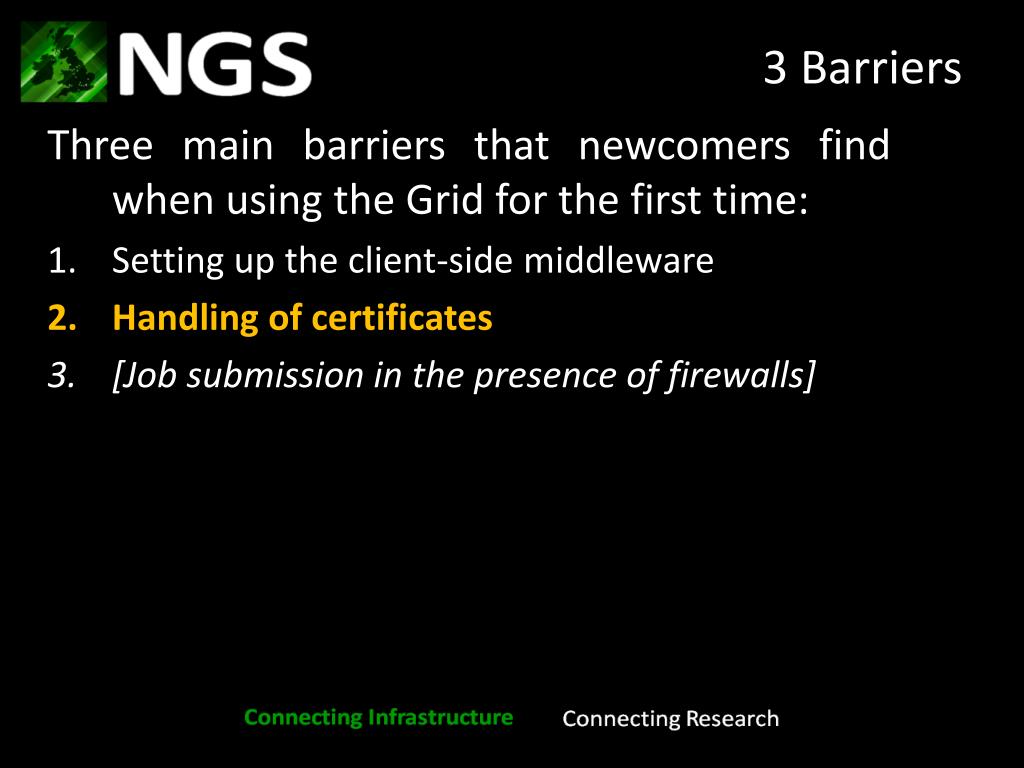 NGS

3 Barriers

Three main barriers that newcomers find when using the Grid for the first time:

1. Setting up the client-side middleware
2. Handling of certificates
3. [Job submission in the presence of firewalls]

Connecting Infrastructure Connecting Research